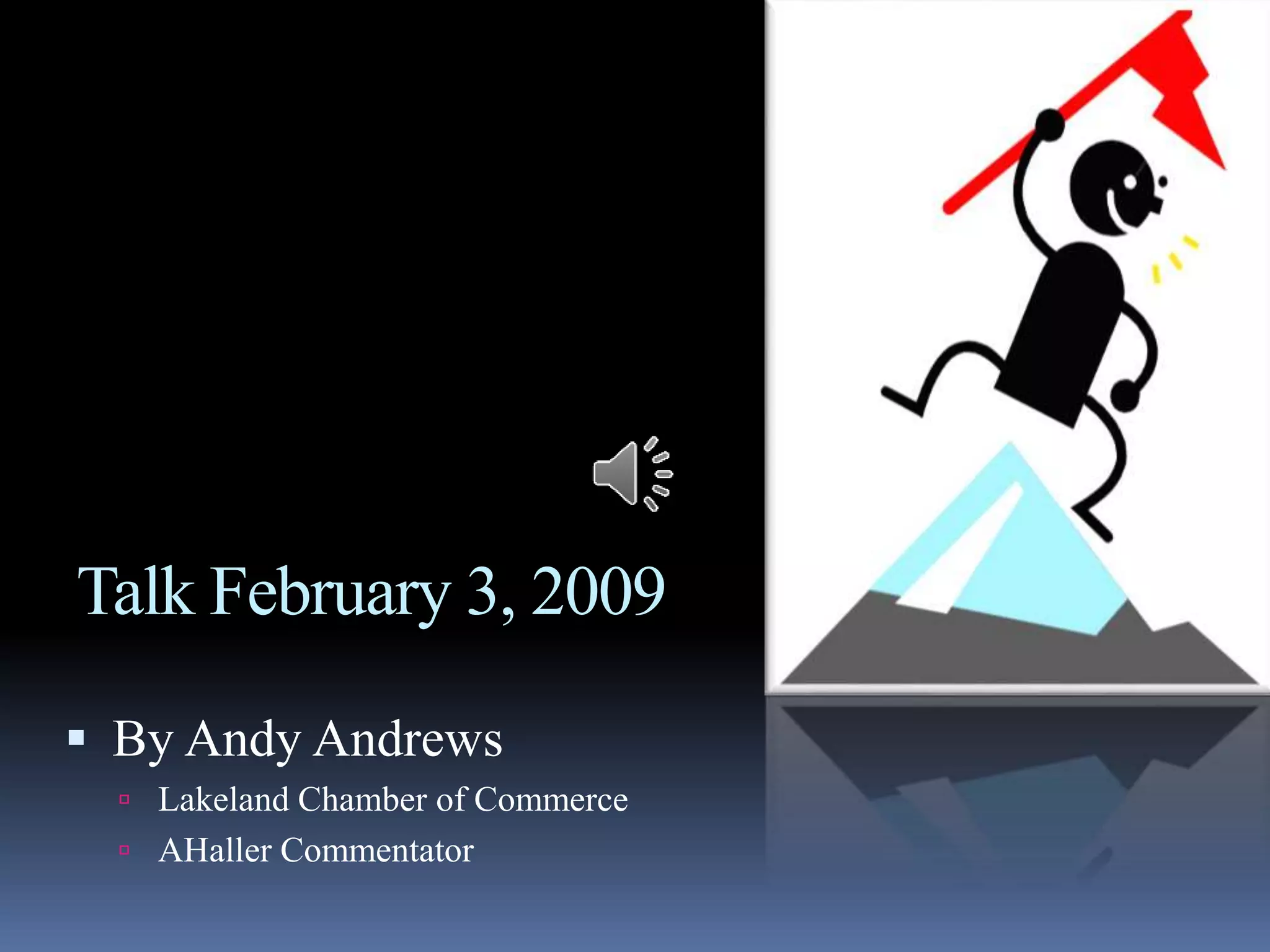 Talk February 3, 2009

▪ By Andy Andrews
▫ Lakeland Chamber of Commerce
▫ AHaller Commentator